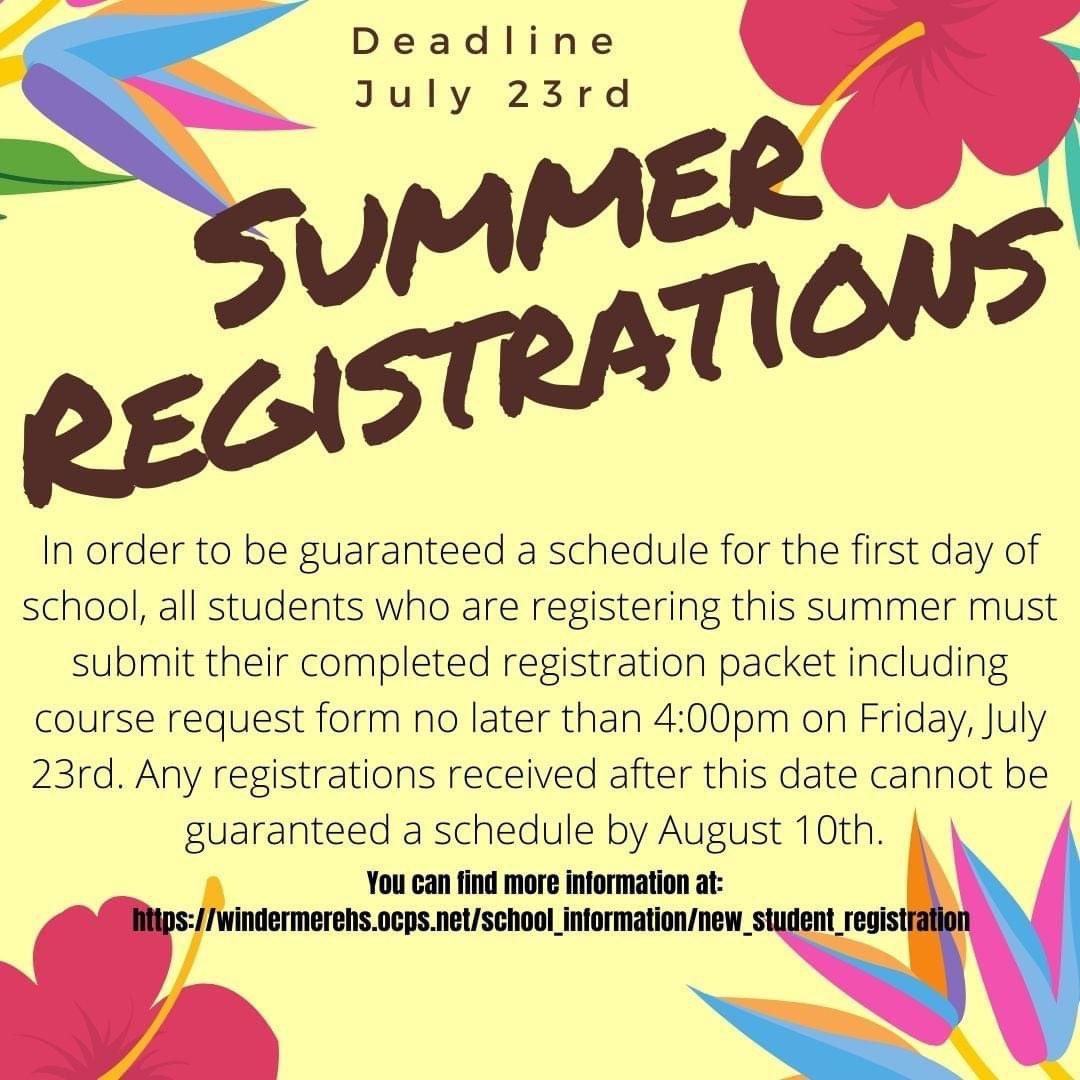 Deadline
July 23rd

SUMMER
REGISTRATIONS

In order to be guaranteed a schedule for the first day of school, all students who are registering this summer must submit their completed registration packet including course request form no later than 4:00pm on Friday, July 23rd. Any registrations received after this date cannot be guaranteed a schedule by August 10th.

You can find more information at:
https://windermerehs.ocps.net/school_information/new_student_registration